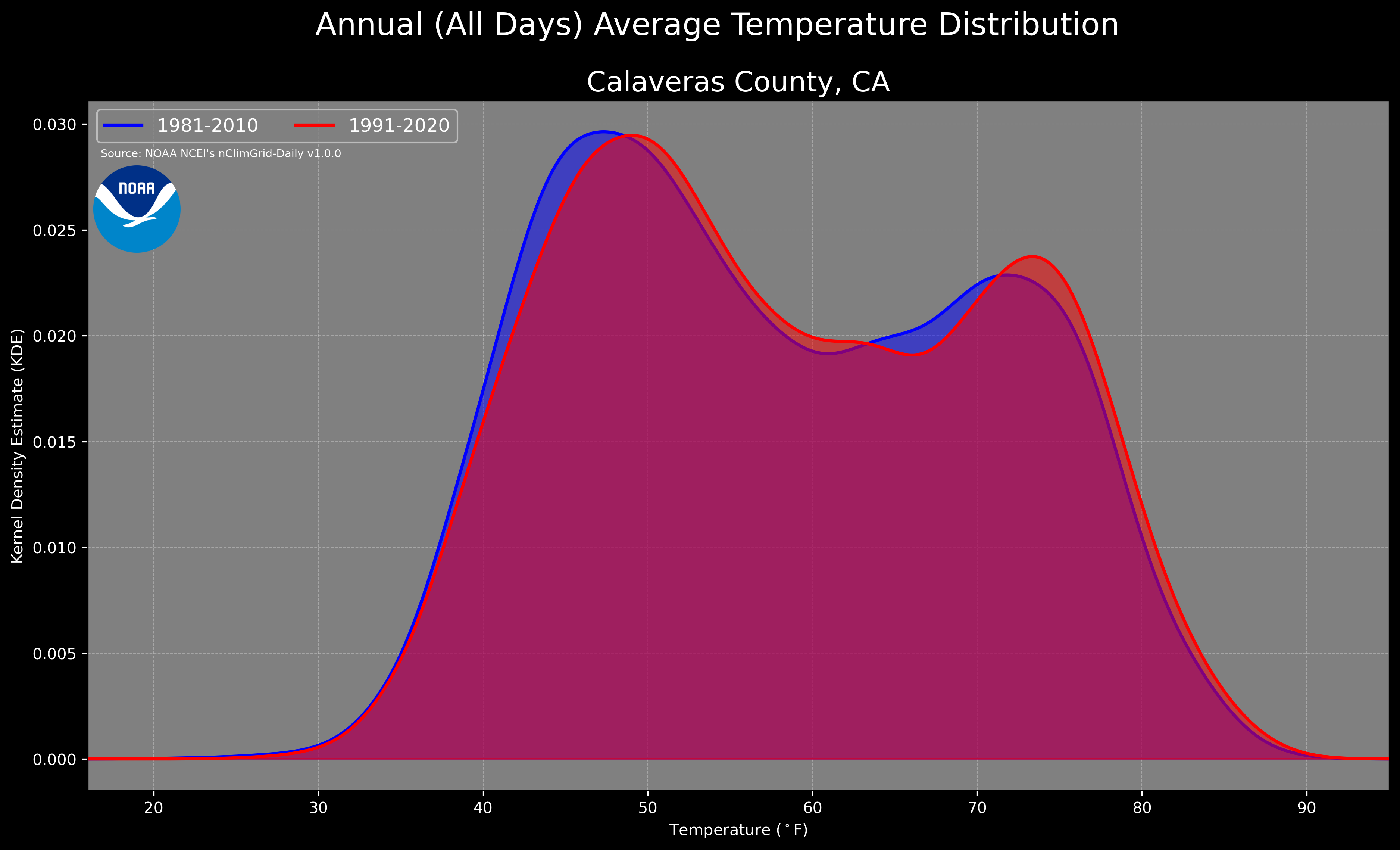 Annual (All Days) Average Temperature Distribution

Calaveras County, CA

1981-2010
1991-2020

Source: NOAA NCEI's nClimGrid-Daily v1.0.0

NOAA

Kernel Density Estimate (KDE)

0.030
0.025
0.020
0.015
0.010
0.005
0.000

20
30
40
50
60
70
80
90

Temperature ($^\circ$F)